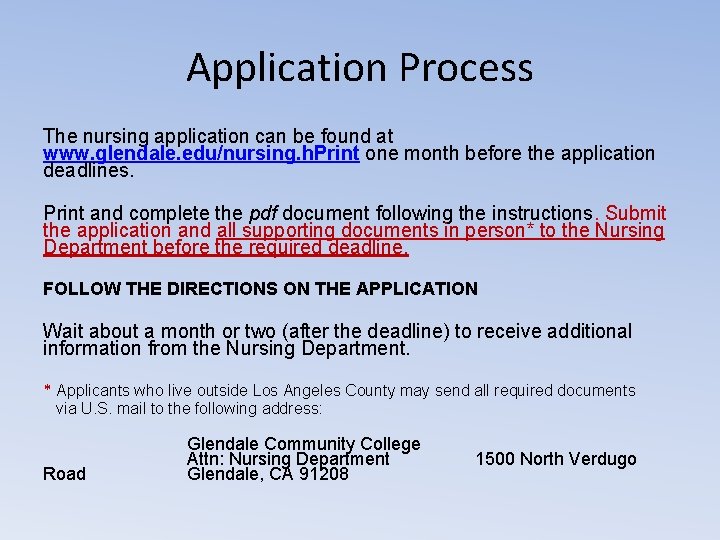 Application Process

The nursing application can be found at www.glendale.edu/nursing.hPrint one month before the application deadlines.

Print and complete the pdf document following the instructions. Submit the application and all supporting documents in person* to the Nursing Department before the required deadline.

FOLLOW THE DIRECTIONS ON THE APPLICATION

Wait about a month or two (after the deadline) to receive additional information from the Nursing Department.

* Applicants who live outside Los Angeles County may send all required documents via U.S. mail to the following address:

Glendale Community College
Attn: Nursing Department 1500 North Verdugo Road
Glendale, CA 91208